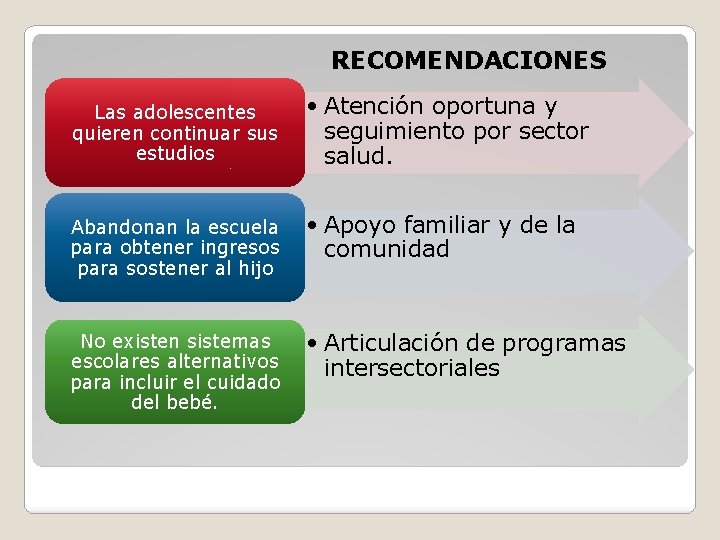 RECOMENDACIONES

Las adolescentes quieren continuar sus estudios

• Atención oportuna y seguimiento por sector salud.

Abandonan la escuela para obtener ingresos para sostener al hijo

• Apoyo familiar y de la comunidad

No existen sistemas escolares alternativos para incluir el cuidado del bebé.

• Articulación de programas intersectoriales